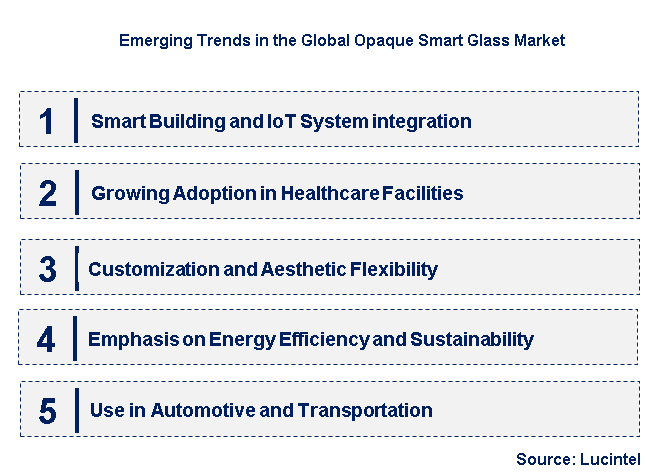 Emerging Trends in the Global Opaque Smart Glass Market

1 Smart Building and IoT System integration

2 Growing Adoption in Healthcare Facilities

3 Customization and Aesthetic Flexibility

4 Emphasis on Energy Efficiency and Sustainability

5 Use in Automotive and Transportation

Source: Lucintel